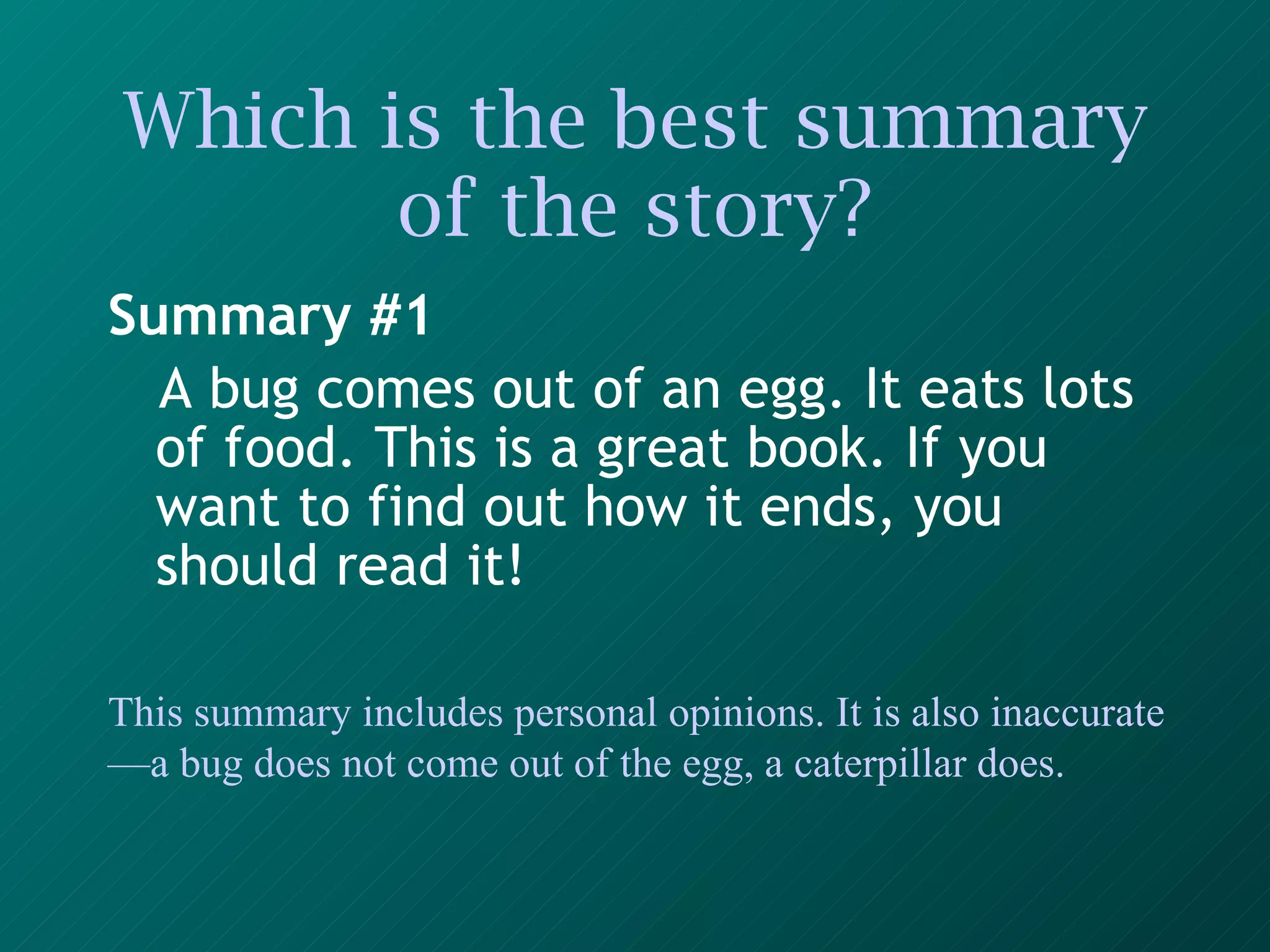 Which is the best summary of the story?

Summary #1

A bug comes out of an egg. It eats lots of food. This is a great book. If you want to find out how it ends, you should read it!

This summary includes personal opinions. It is also inaccurate—a bug does not come out of the egg, a caterpillar does.